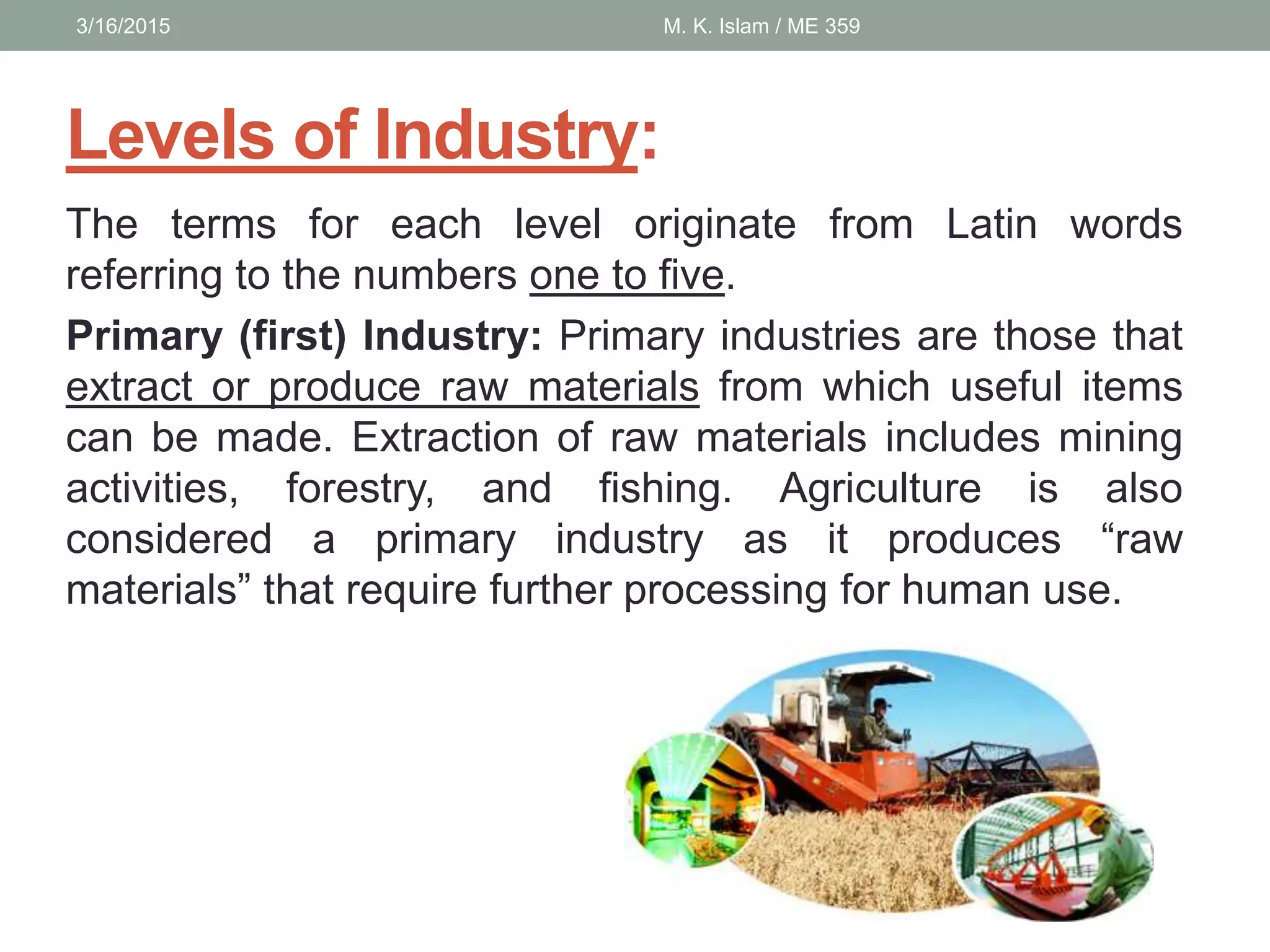 3/16/2015 M. K. Islam / ME 359

Levels of Industry:

The terms for each level originate from Latin words referring to the numbers one to five.

Primary (first) Industry: Primary industries are those that extract or produce raw materials from which useful items can be made. Extraction of raw materials includes mining activities, forestry, and fishing. Agriculture is also considered a primary industry as it produces “raw materials” that require further processing for human use.